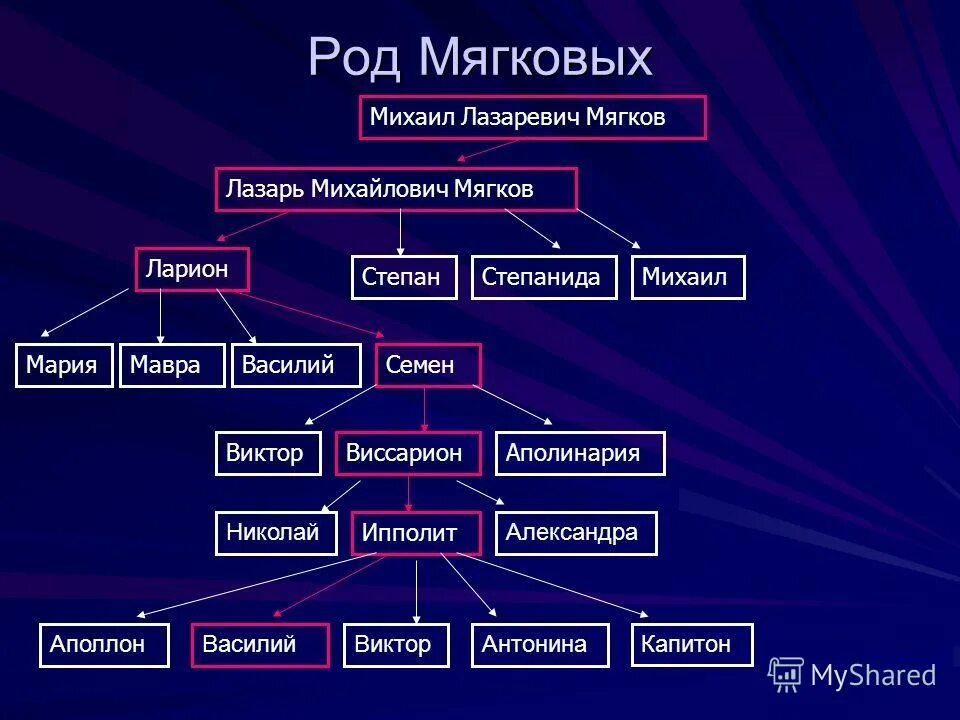 Род Мягковых

Михаил Лазаревич Мягков

Лазарь Михайлович Мягков

Ларион

Степан

Степанида

Михаил

Мария

Мавра

Василий

Семен

Виктор

Виссарион

Аполинария

Николай

Ипполит

Александра

Аполлон

Василий

Виктор

Антонина

Капитон

MyShared